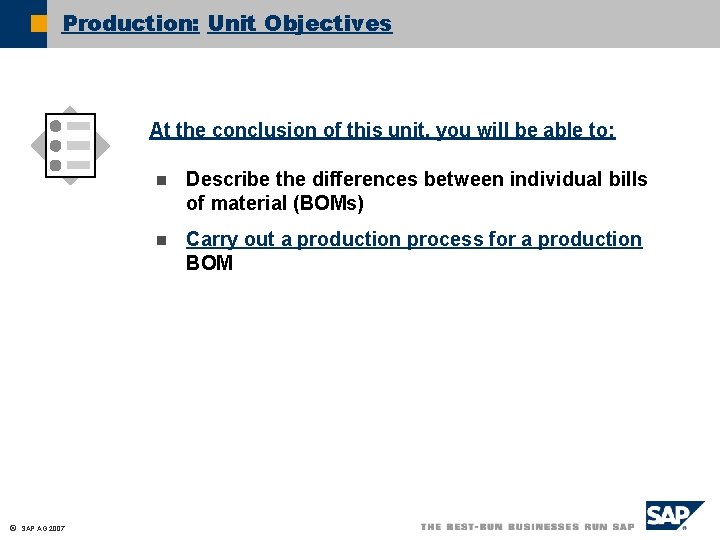 Production: Unit Objectives

At the conclusion of this unit, you will be able to:

Describe the differences between individual bills of material (BOMs)

Carry out a production process for a production BOM

© SAP AG 2007

THE BEST-RUN BUSINESSES RUN SAP

SAP